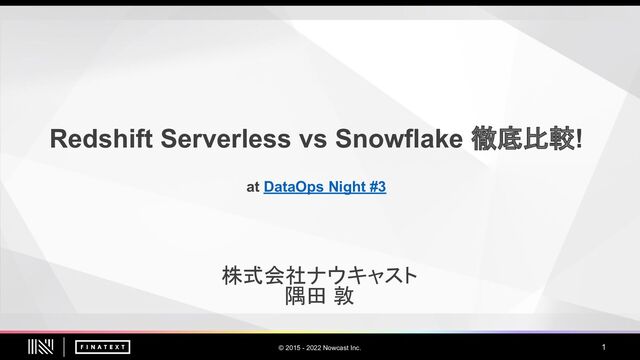 Redshift Serverless vs Snowflake 徹底比較!

at DataOps Night #3

株式会社ナウキャスト
隅田 敦

FINATEXT

© 2015 - 2022 Nowcast Inc.

1